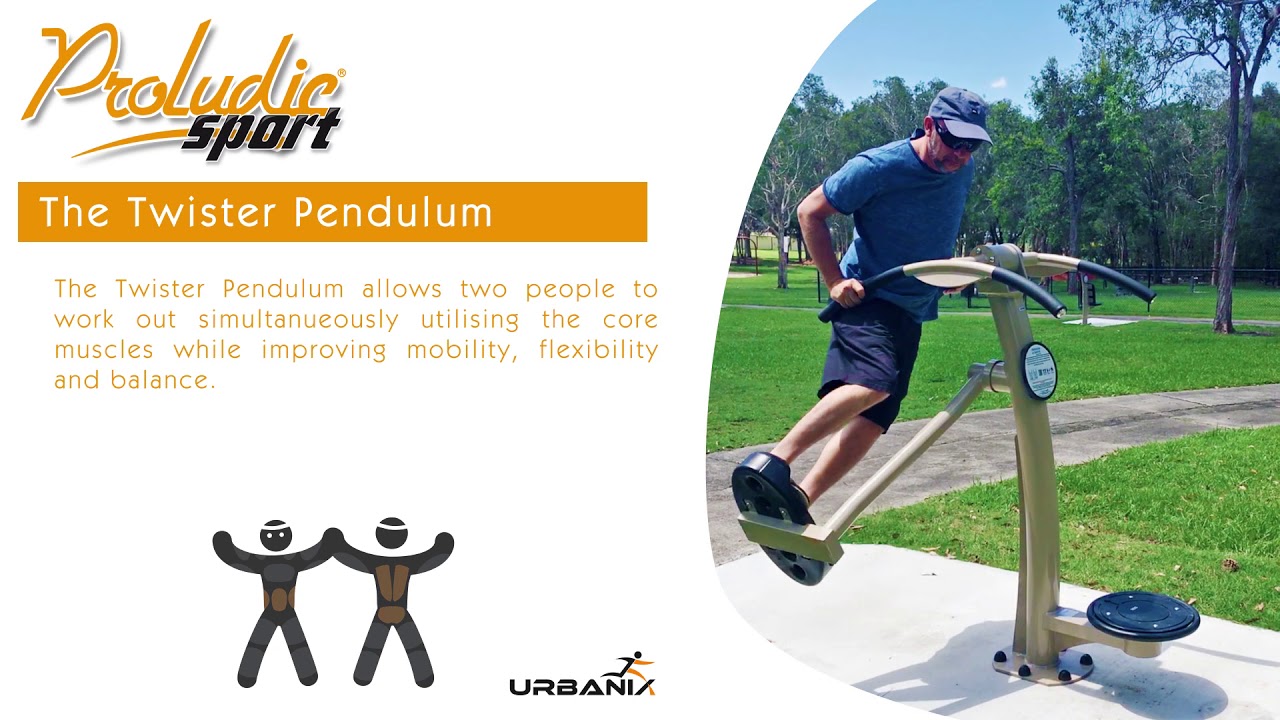 Proludic® sport

The Twister Pendulum

The Twister Pendulum allows two people to work out simultanueously utilising the core muscles while improving mobility, flexibility and balance.

URBANIX